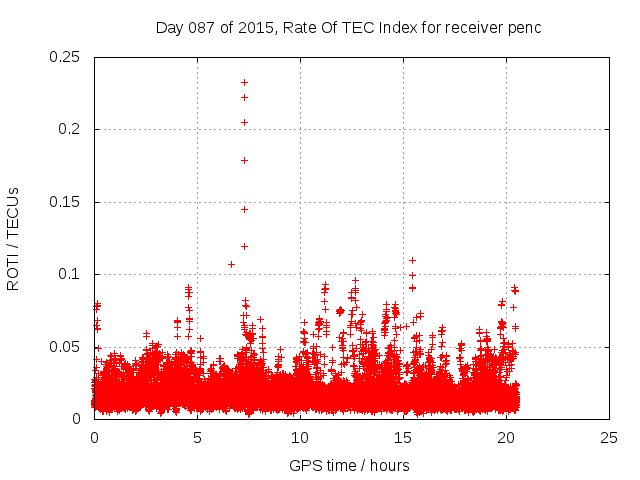 Day 087 of 2015, Rate Of TEC Index for receiver penc

ROTI / TECUs

0.25
0.2
0.15
0.1
0.05
0

0
5
10
15
20
25

GPS time / hours